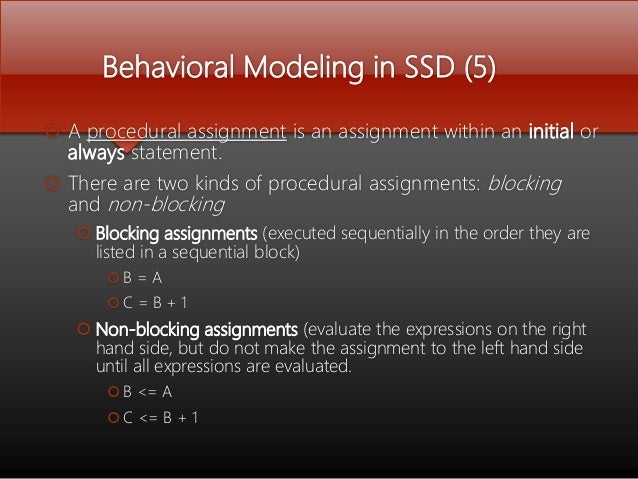 Behavioral Modeling in SSD (5)

A procedural assignment is an assignment within an initial or always statement.

There are two kinds of procedural assignments: blocking and non-blocking

Blocking assignments (executed sequentially in the order they are listed in a sequential block)

B = A

C = B + 1

Non-blocking assignments (evaluate the expressions on the right hand side, but do not make the assignment to the left hand side until all expressions are evaluated.

B <= A

C <= B + 1